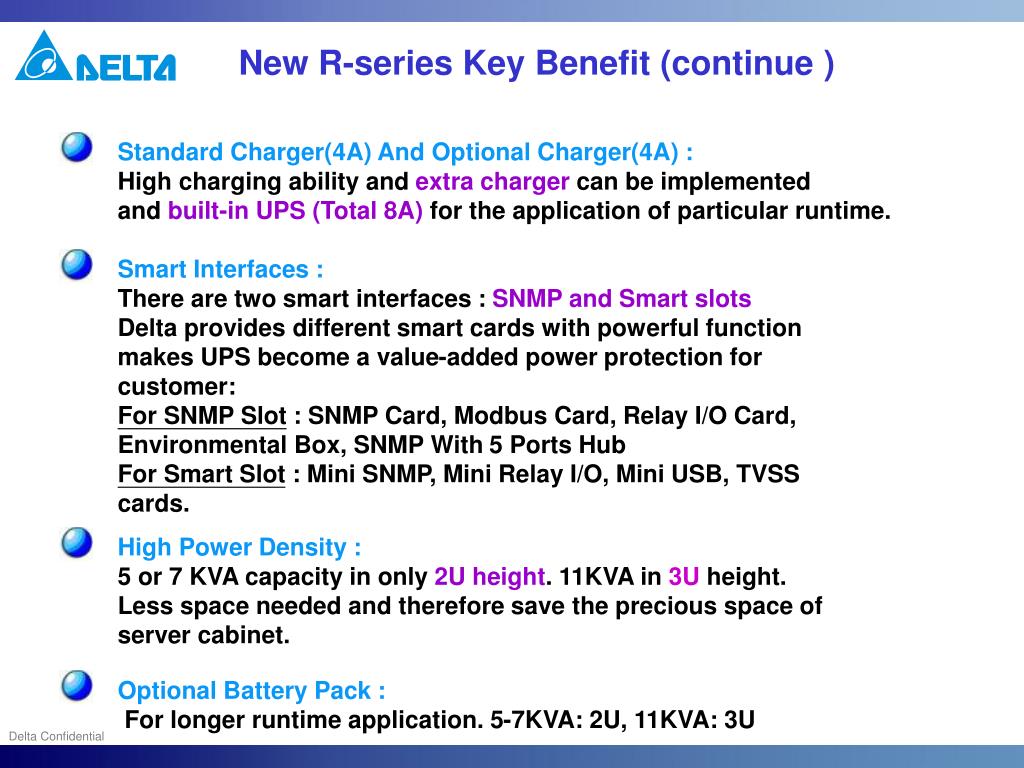 DELTA

New R-series Key Benefit (continue )

Standard Charger(4A) And Optional Charger(4A) :
High charging ability and extra charger can be implemented and built-in UPS (Total 8A) for the application of particular runtime.

Smart Interfaces :
There are two smart interfaces : SNMP and Smart slots
Delta provides different smart cards with powerful function makes UPS become a value-added power protection for customer:
For SNMP Slot : SNMP Card, Modbus Card, Relay I/O Card, Environmental Box, SNMP With 5 Ports Hub
For Smart Slot : Mini SNMP, Mini Relay I/O, Mini USB, TVSS cards.

High Power Density :
5 or 7 KVA capacity in only 2U height. 11KVA in 3U height. Less space needed and therefore save the precious space of server cabinet.

Optional Battery Pack :
For longer runtime application. 5-7KVA: 2U, 11KVA: 3U

Delta Confidential